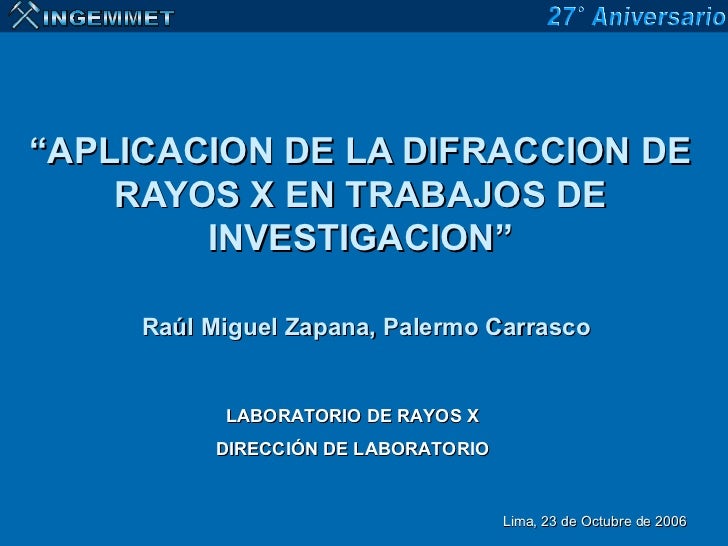 INGEMMET

27° Aniversario

“APLICACION DE LA DIFRACCION DE RAYOS X EN TRABAJOS DE INVESTIGACION”

Raúl Miguel Zapana, Palermo Carrasco

LABORATORIO DE RAYOS X

DIRECCIÓN DE LABORATORIO

Lima, 23 de Octubre de 2006